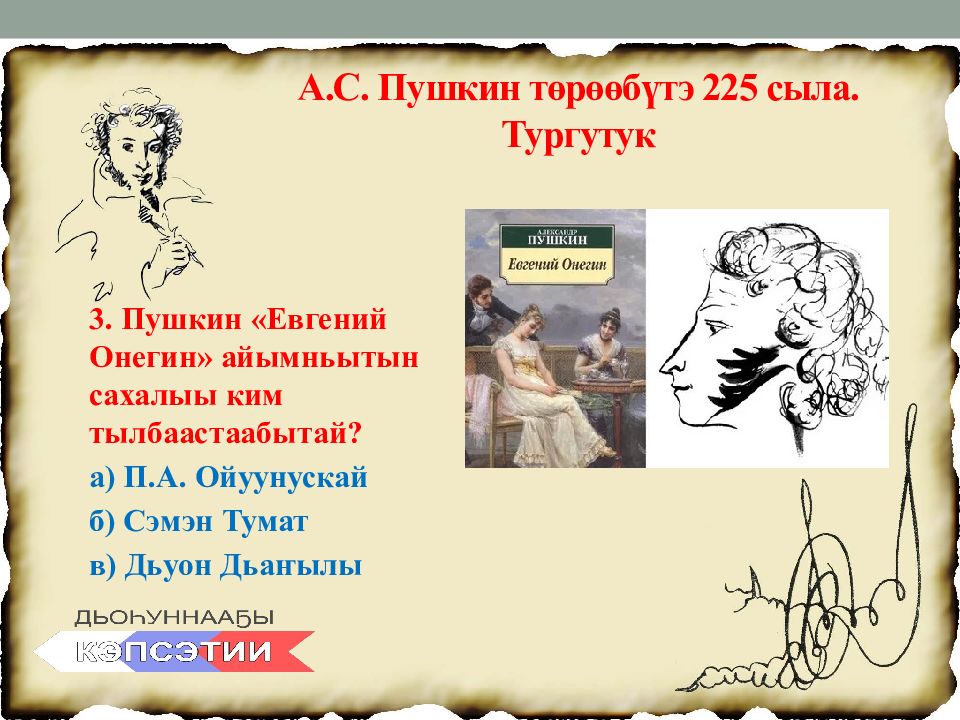 А.С. Пушкин төрөөбүтэ 225 сыла. Тургутук

АЛЕКСАНДР ПУШКИН

Евгений Онегин

3. Пушкин «Евгений Онегин» айымньытын сахалыы ким тылбаастаабытай?

а) П.А. Ойуунускай

б) Сэмэн Тумат

в) Дьуон Дьаҥылы

ДЬОҺУННААҔЫ КЭПСЭТИИ